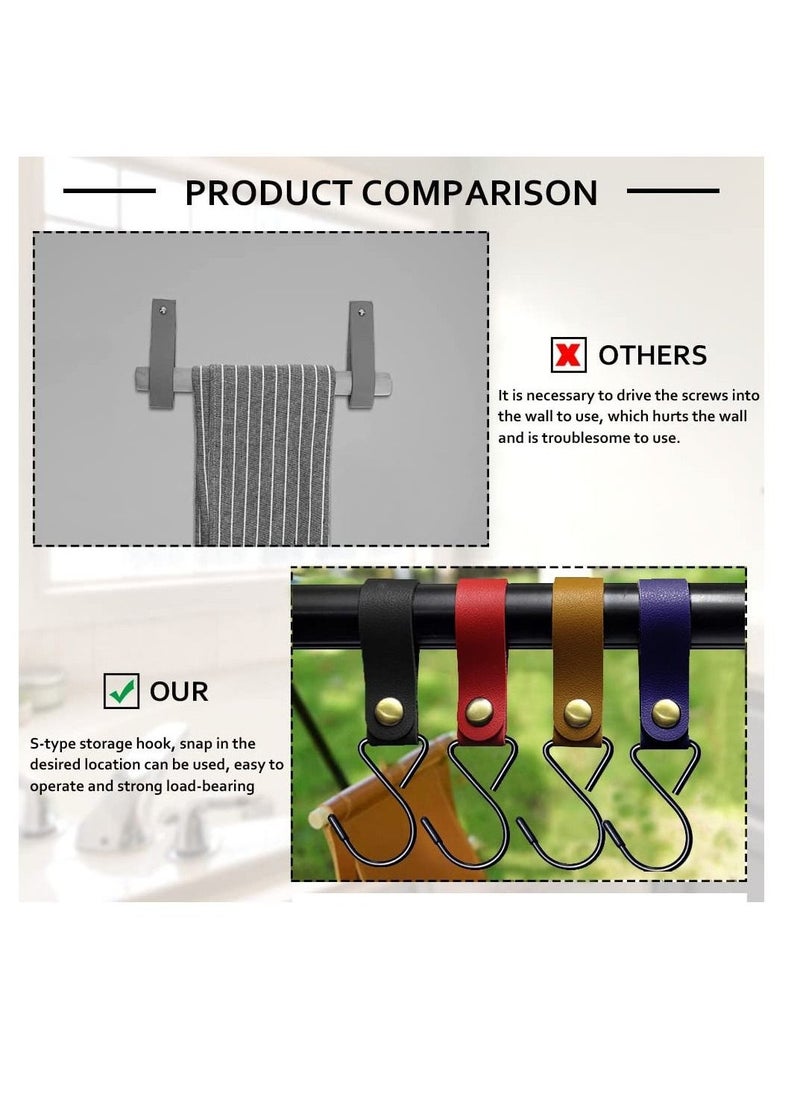 PRODUCT COMPARISON

OTHERS

It is necessary to drive the screws into the wall to use, which hurts the wall and is troublesome to use.

OUR

S-type storage hook, snap in the desired location can be used, easy to operate and strong load-bearing